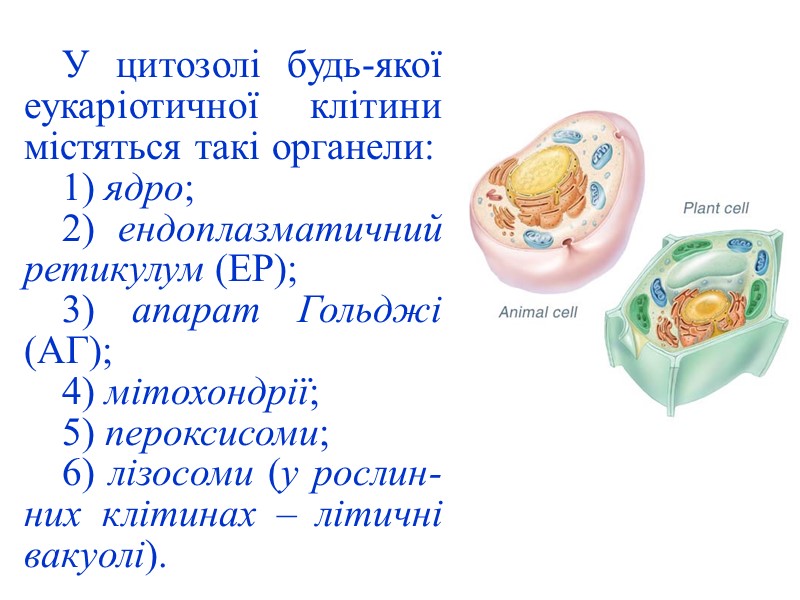 У цитозолі будь-якої еукаріотичної клітини містяться такі органели:

1) ядро;

2) ендоплазматичний ретикулум (ЕР);

3) апарат Гольджі (АГ);

4) мітохондрії;

5) пероксисоми;

6) лізосоми (у рослинних клітинах – літичні вакуолі).

Plant cell

Animal cell